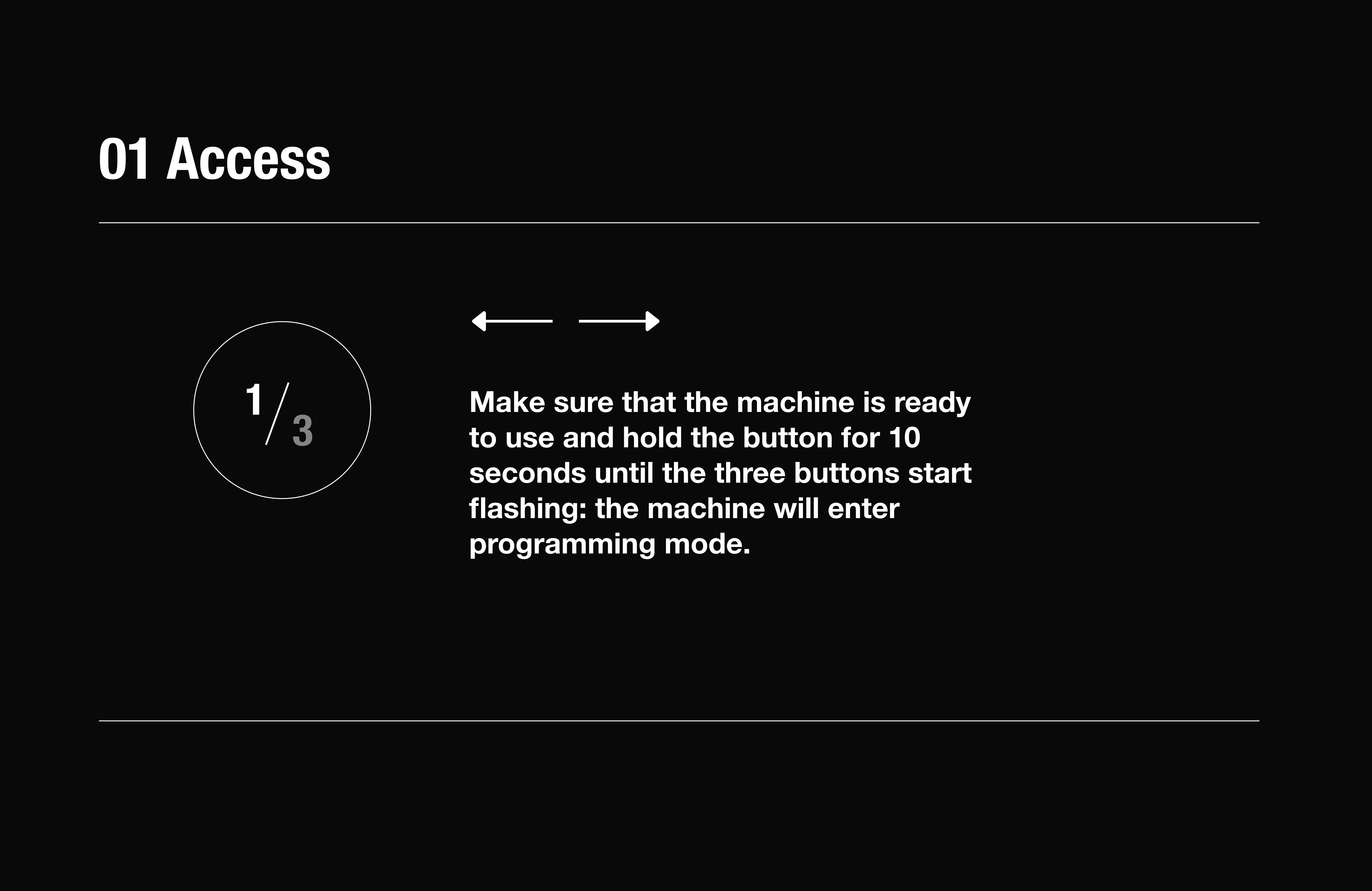 01 Access

1/3

Make sure that the machine is ready to use and hold the button for 10 seconds until the three buttons start flashing: the machine will enter programming mode.